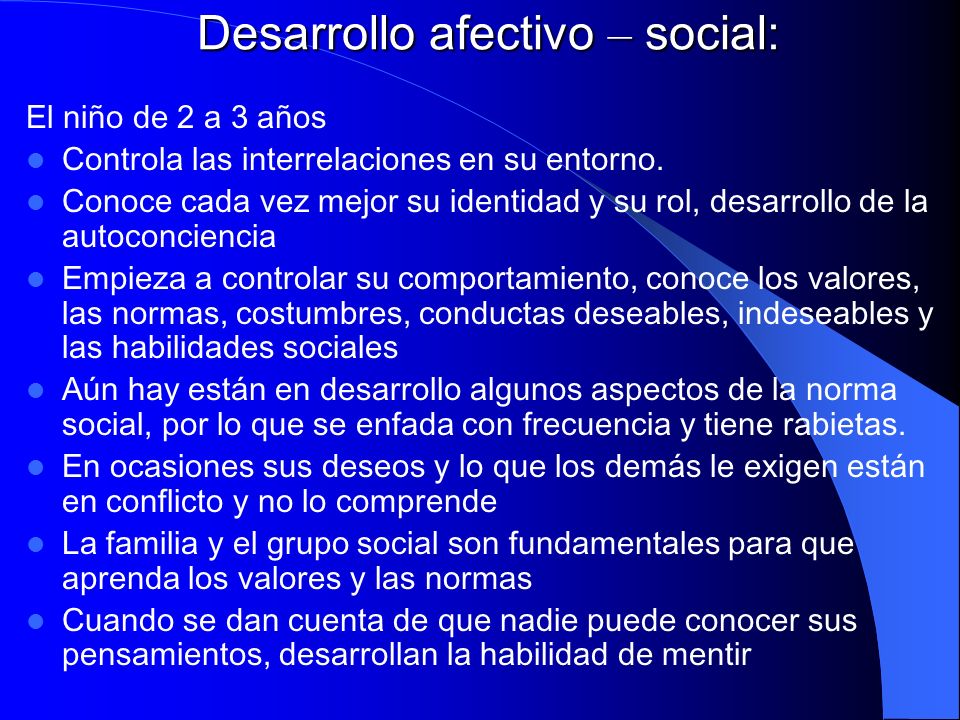 Desarrollo afectivo – social:

El niño de 2 a 3 años

- Controla las interrelaciones en su entorno.
- Conoce cada vez mejor su identidad y su rol, desarrollo de la autoconciencia
- Empieza a controlar su comportamiento, conoce los valores, las normas, costumbres, conductas deseables, indeseables y las habilidades sociales
- Aún hay están en desarrollo algunos aspectos de la norma social, por lo que se enfada con frecuencia y tiene rabietas.
- En ocasiones sus deseos y lo que los demás le exigen están en conflicto y no lo comprende
- La familia y el grupo social son fundamentales para que aprenda los valores y las normas
- Cuando se dan cuenta de que nadie puede conocer sus pensamientos, desarrollan la habilidad de mentir